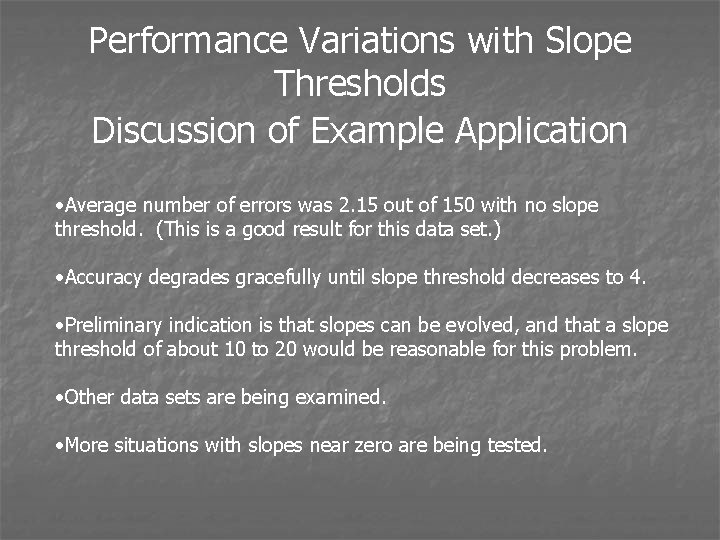 Performance Variations with Slope Thresholds
Discussion of Example Application

•Average number of errors was 2.15 out of 150 with no slope threshold. (This is a good result for this data set.)

•Accuracy degrades gracefully until slope threshold decreases to 4.

•Preliminary indication is that slopes can be evolved, and that a slope threshold of about 10 to 20 would be reasonable for this problem.

•Other data sets are being examined.

•More situations with slopes near zero are being tested.